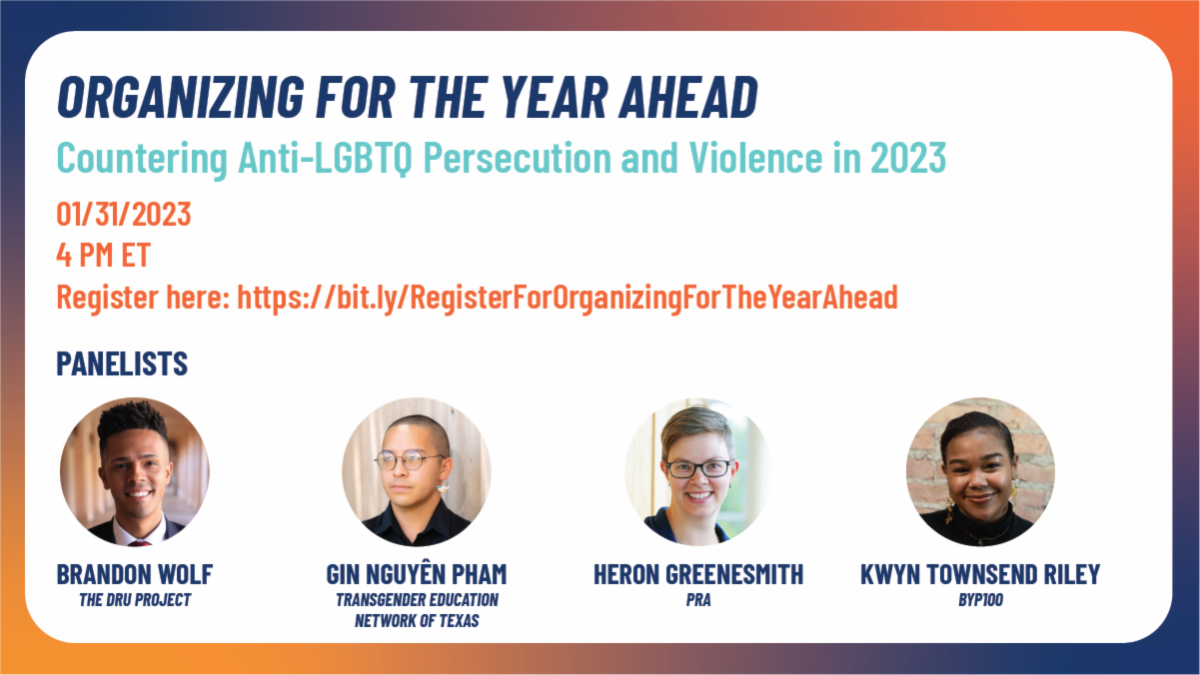 ORGANIZING FOR THE YEAR AHEAD

Countering Anti-LGBTQ Persecution and Violence in 2023

01/31/2023
4 PM ET
Register here: https://bit.ly/RegisterForOrganizingForTheYearAhead

PANELISTS

BRANDON WOLF
THE DRU PROJECT

GIN NGUYÊN PHAM
TRANSGENDER EDUCATION NETWORK OF TEXAS

HERON GREENESMITH
PRA

KWYN TOWNSEND RILEY
BYP100